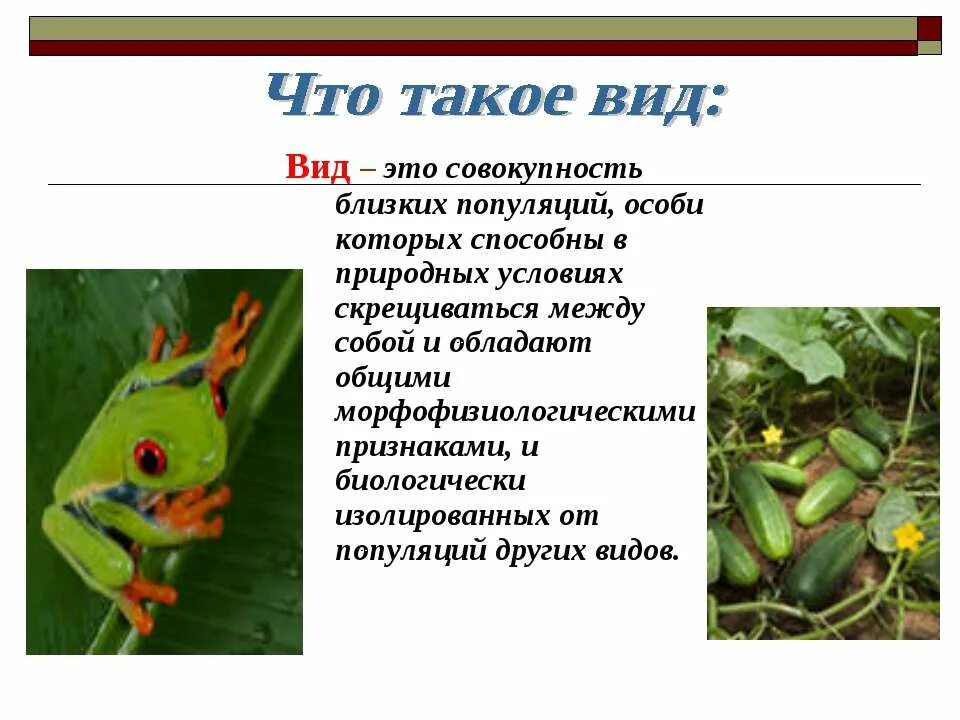 Что такое вид:

Вид – это совокупность близких популяций, особи которых способны в природных условиях скрещиваться между собой и обладают общими морфофизиологическими признаками, и биологически изолированных от популяций других видов.